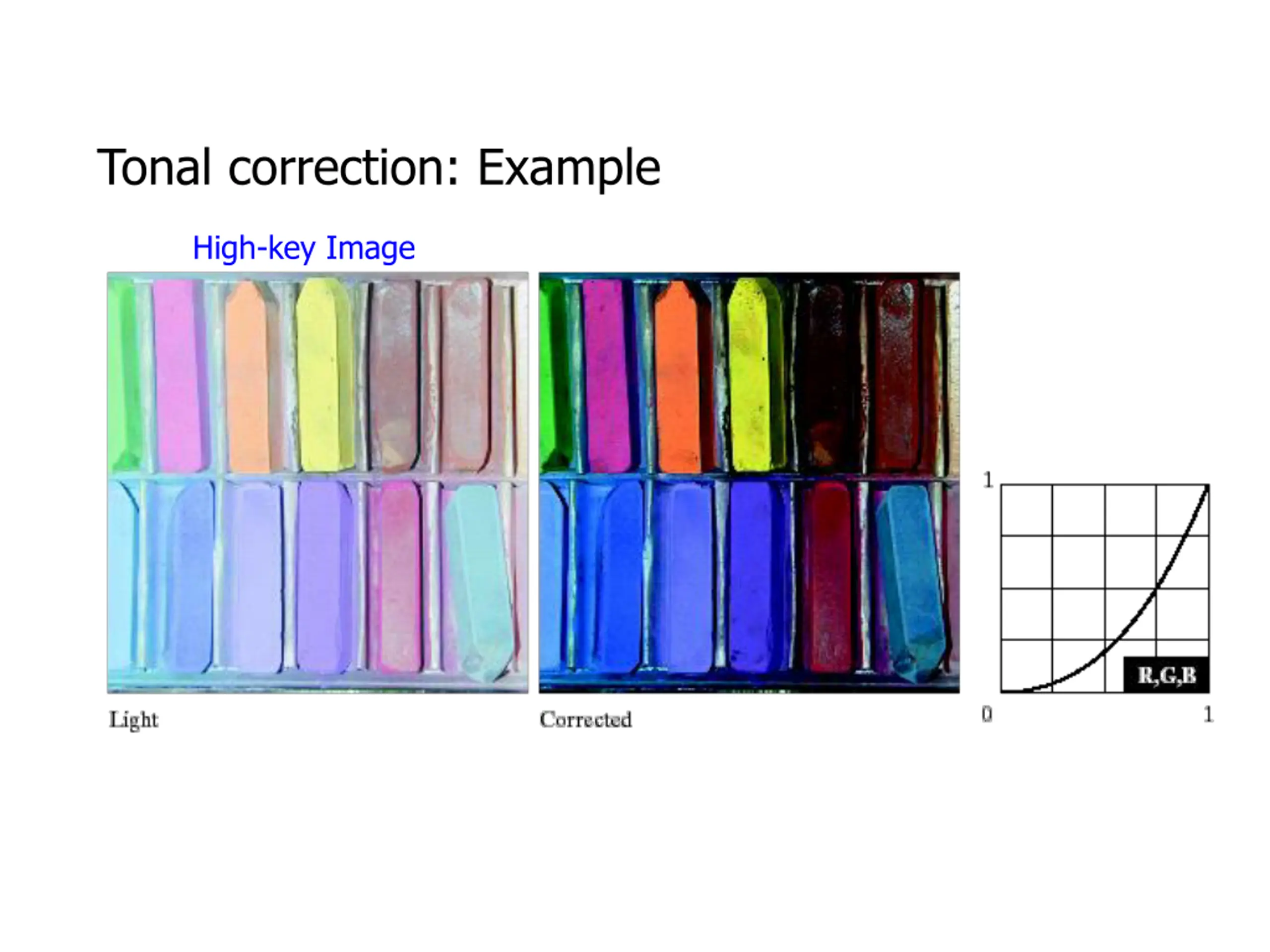 Tonal correction: Example

High-key Image

Light

Corrected

1

R,G,B

0

1